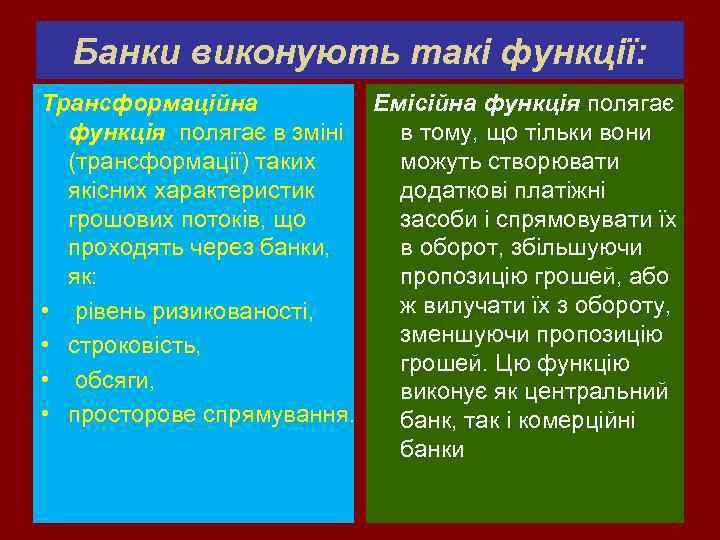 Банки виконують такі функції:

Трансформаційна функція полягає в зміні (трансформації) таких якісних характеристик грошових потоків, що проходять через банки, як:

• рівень ризикованості,
• строковість,
• обсяги,
• просторове спрямування.

Емісійна функція полягає в тому, що тільки вони можуть створювати додаткові платіжні засоби і спрямовувати їх в оборот, збільшуючи пропозицію грошей, або ж вилучати їх з обороту, зменшуючи пропозицію грошей. Цю функцію виконує як центральний банк, так і комерційні банки